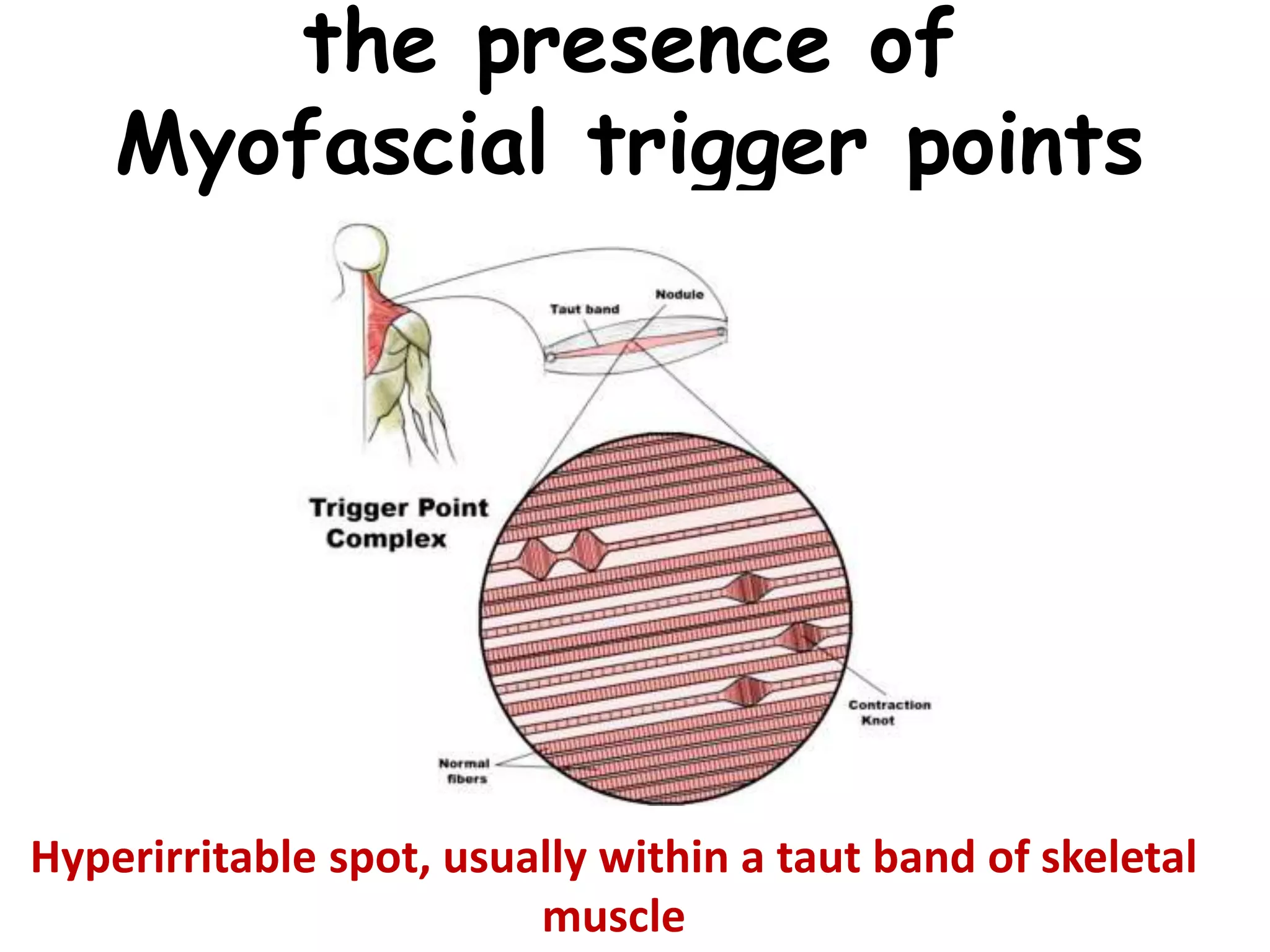 the presence of Myofascial trigger points

Nodule

Taut band

Trigger Point Complex

Contraction Knot

Normal fibers

Hyperirritable spot, usually within a taut band of skeletal muscle